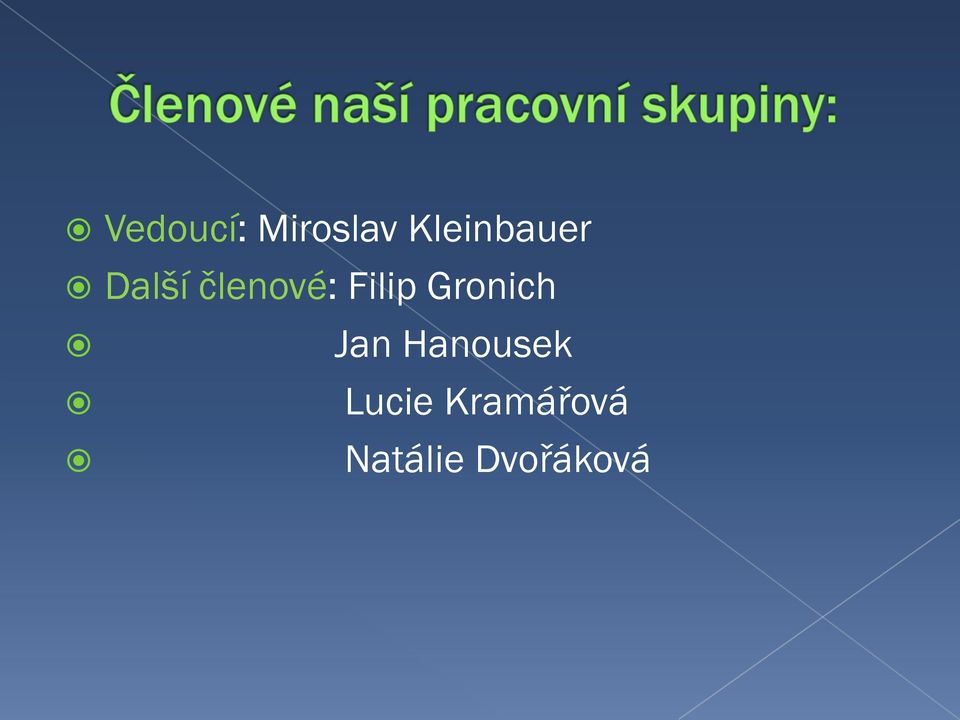 Členové naší pracovní skupiny:

Vedoucí: Miroslav Kleinbauer
Další členové: Filip Gronich
Jan Hanousek
Lucie Kramářová
Natálie Dvořáková